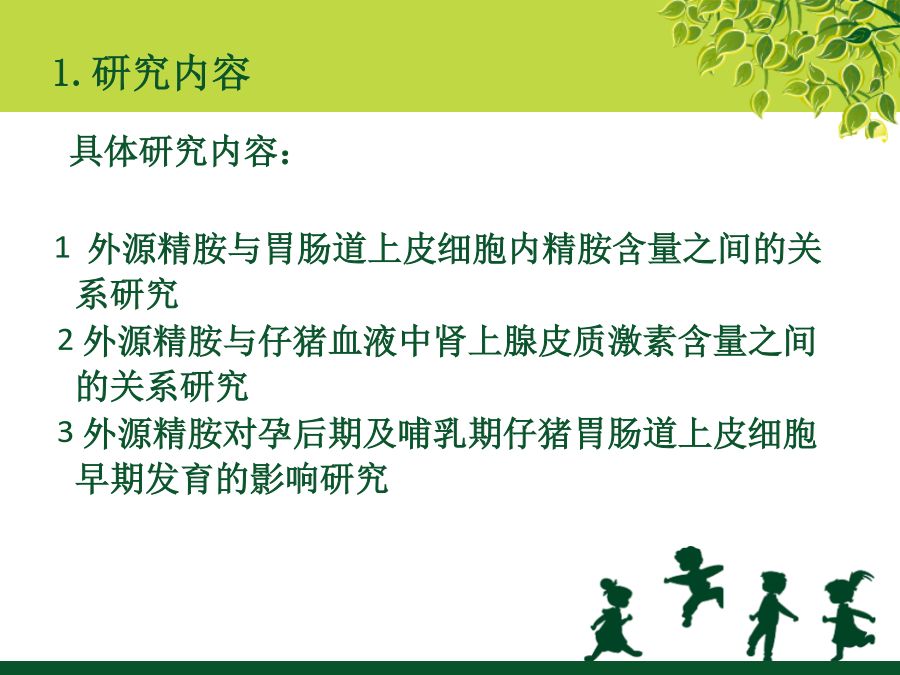 1. 研究内容

具体研究内容：

1 外源精胺与胃肠道上皮细胞内精胺含量之间的关系研究
2 外源精胺与仔猪血液中肾上腺皮质激素含量之间的关系研究
3 外源精胺对孕后期及哺乳期仔猪胃肠道上皮细胞早期发育的影响研究